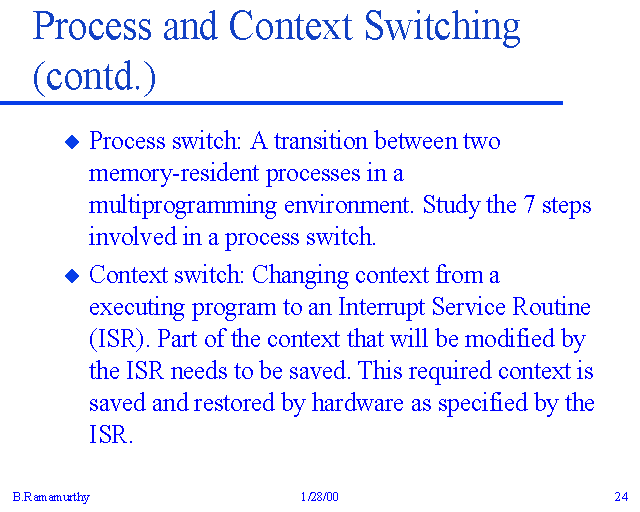 Process and Context Switching (contd.)

◆ Process switch: A transition between two memory-resident processes in a multiprogramming environment. Study the 7 steps involved in a process switch.

◆ Context switch: Changing context from a executing program to an Interrupt Service Routine (ISR). Part of the context that will be modified by the ISR needs to be saved. This required context is saved and restored by hardware as specified by the ISR.

B.Ramamurthy 1/28/00 24